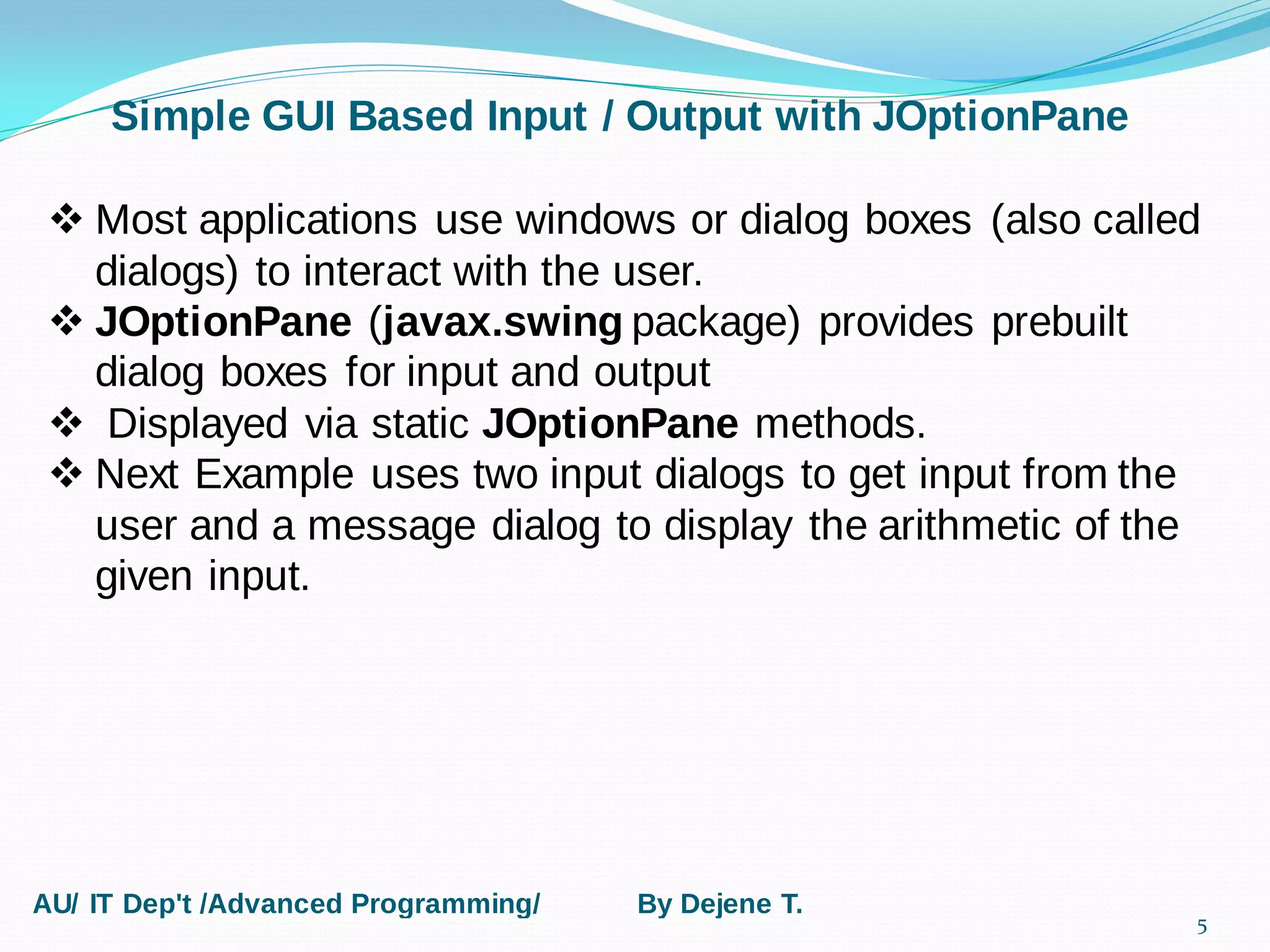 Simple GUI Based Input / Output with JOptionPane

❖ Most applications use windows or dialog boxes (also called dialogs) to interact with the user.
❖ JOptionPane (javax.swing package) provides prebuilt dialog boxes for input and output
❖ Displayed via static JOptionPane methods.
❖ Next Example uses two input dialogs to get input from the user and a message dialog to display the arithmetic of the given input.

AU/ IT Dep't /Advanced Programming/ By Dejene T.

5